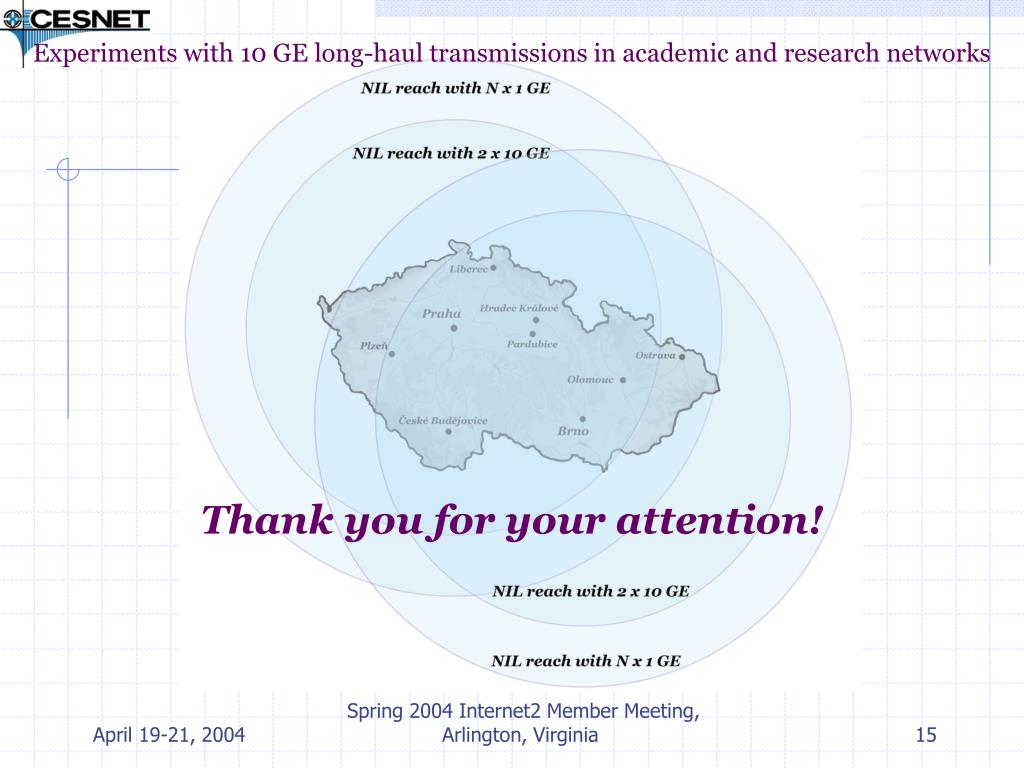 CESNET

Experiments with 10 GE long-haul transmissions in academic and research networks

NIL reach with N x 1 GE

NIL reach with 2 x 10 GE

Liberec

Praha

Hradec Králové

Pardubice

Plzeň

Ostrava

Olomouc

České Budějovice

Brno

Thank you for your attention!

NIL reach with 2 x 10 GE

NIL reach with N x 1 GE

April 19-21, 2004

Spring 2004 Internet2 Member Meeting, Arlington, Virginia

15